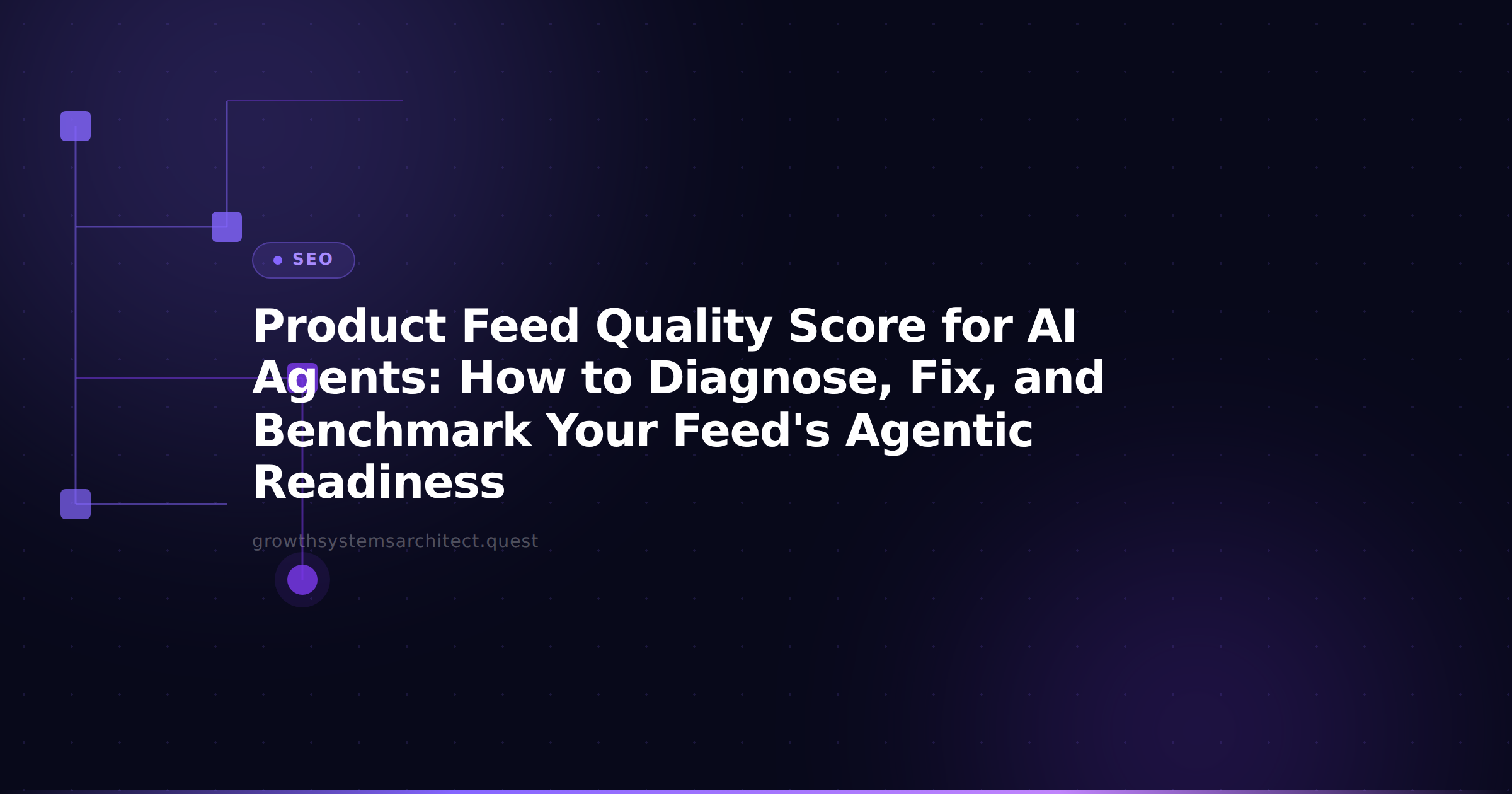 SEO

Product Feed Quality Score for AI Agents: How to Diagnose, Fix, and Benchmark Your Feed's Agentic Readiness

growthsystemsarchitect.quest